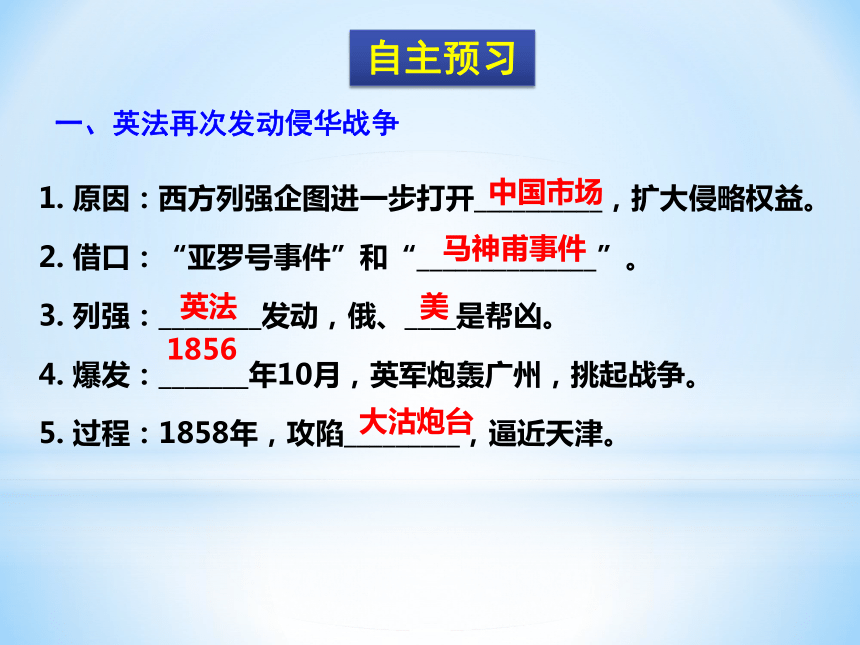 自主预习

一、英法再次发动侵华战争

1. 原因：西方列强企图进一步打开中国市场，扩大侵略权益。

2. 借口：“亚罗号事件”和“马神甫事件”。

3. 列强：英法发动，俄、美是帮凶。

4. 爆发：1856年10月，英军炮轰广州，挑起战争。

5. 过程：1858年，攻陷大沽炮台，逼近天津。